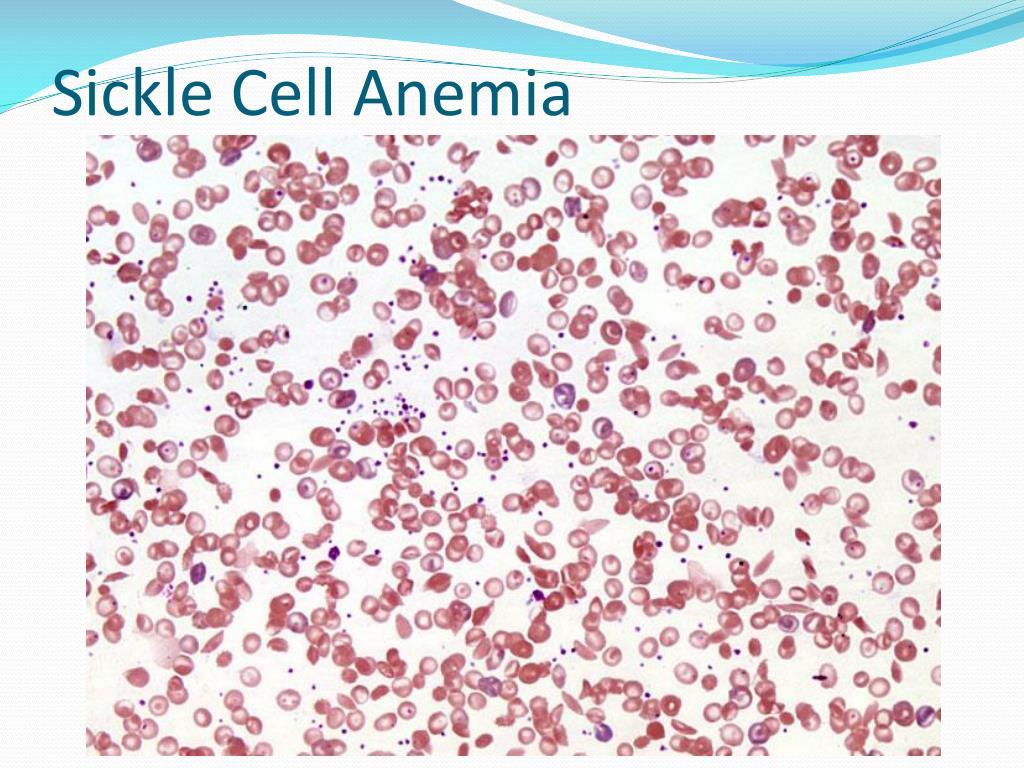 Sickle Cell Anemia